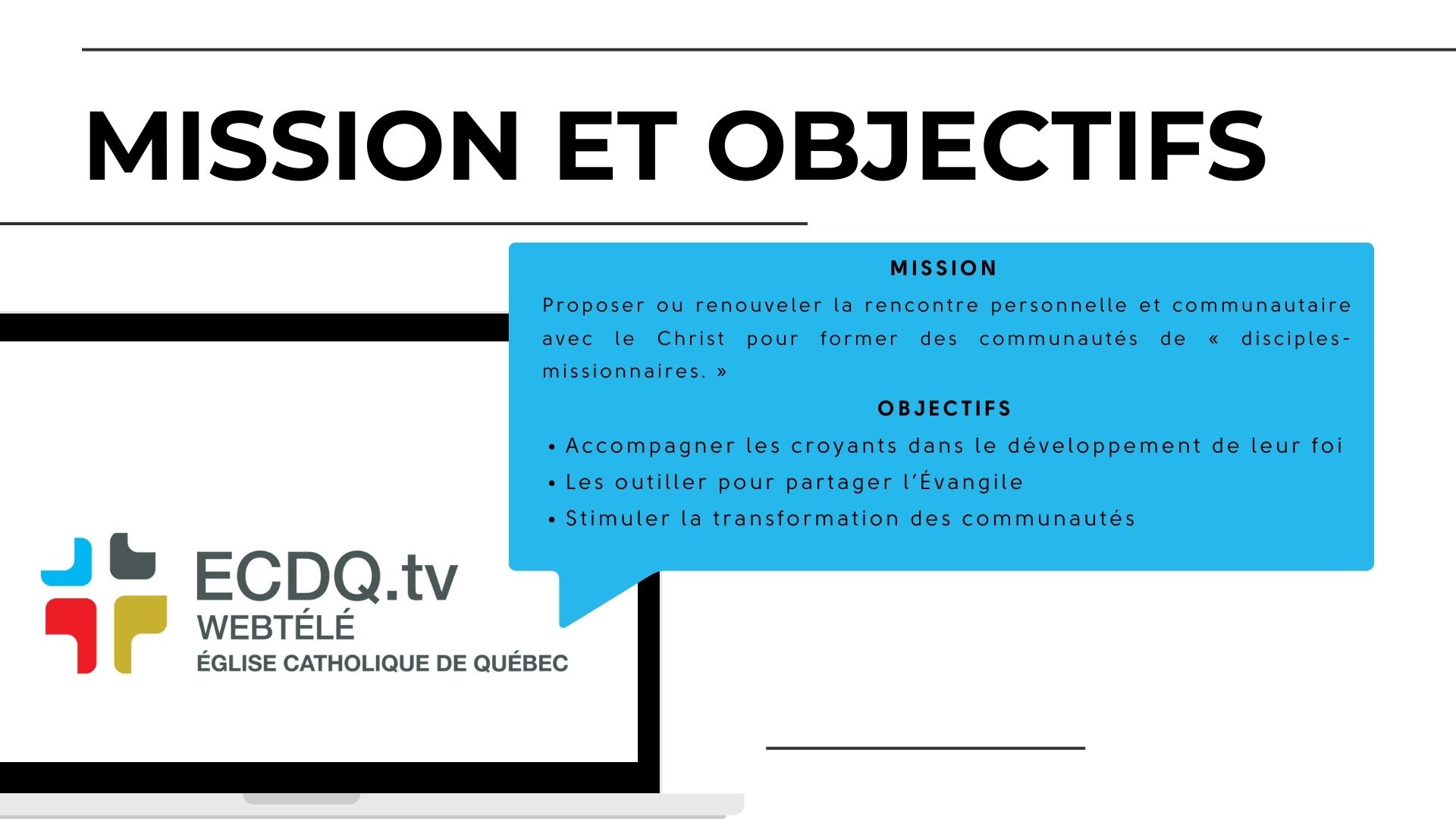 MISSION ET OBJECTIFS

MISSION

Proposer ou renouveler la rencontre personnelle et communautaire avec le Christ pour former des communautés de « disciples-missionnaires. »

OBJECTIFS

• Accompagner les croyants dans le développement de leur foi
• Les outiller pour partager l'Évangile
• Stimuler la transformation des communautés

ECDQ.tv
WEBTÉLÉ
ÉGLISE CATHOLIQUE DE QUÉBEC